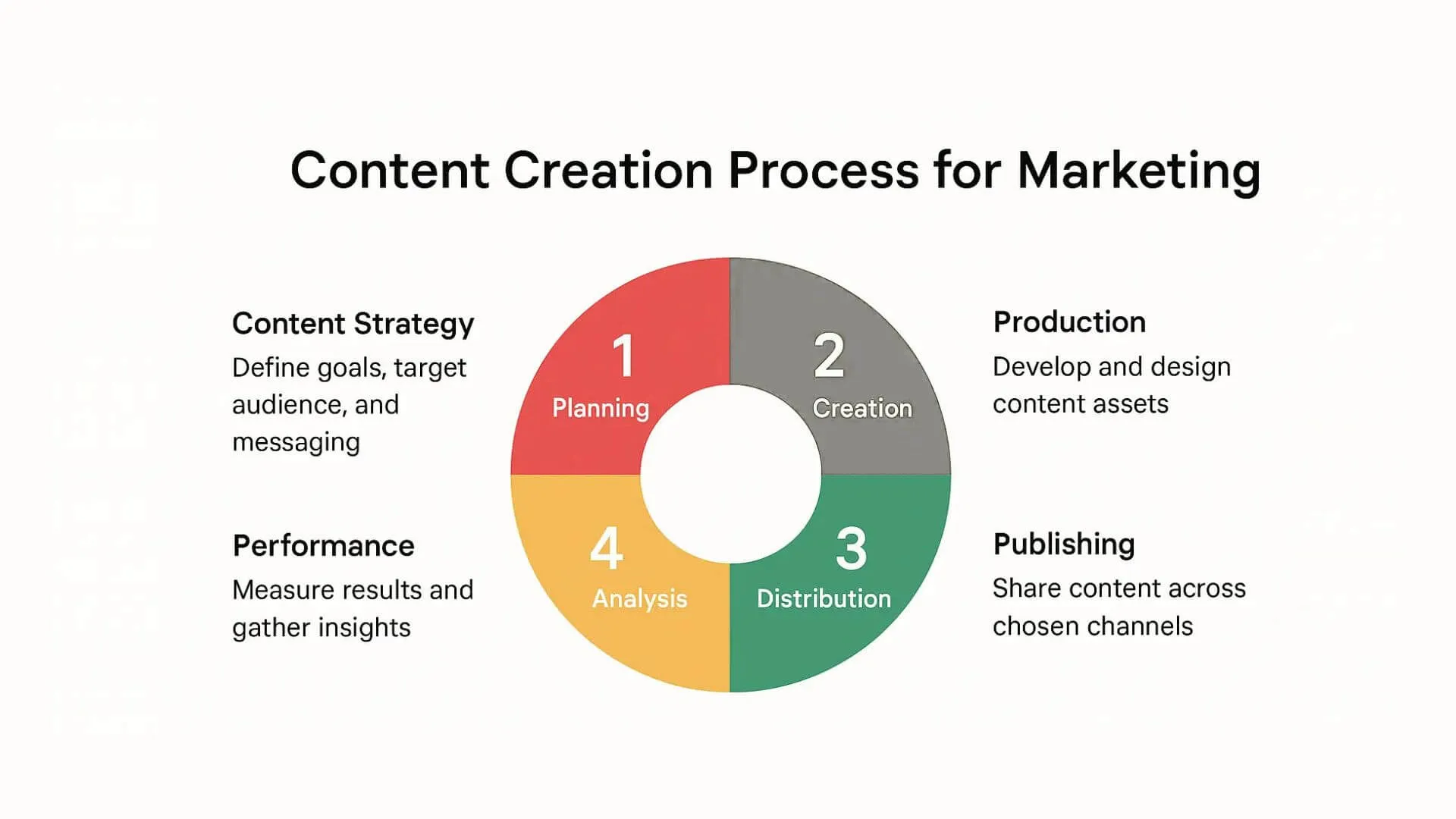 Content Creation Process for Marketing

Content Strategy
Define goals, target audience, and messaging

1
Planning

2
Creation

Production
Develop and design content assets

Performance
Measure results and gather insights

4
Analysis

3
Distribution

Publishing
Share content across chosen channels